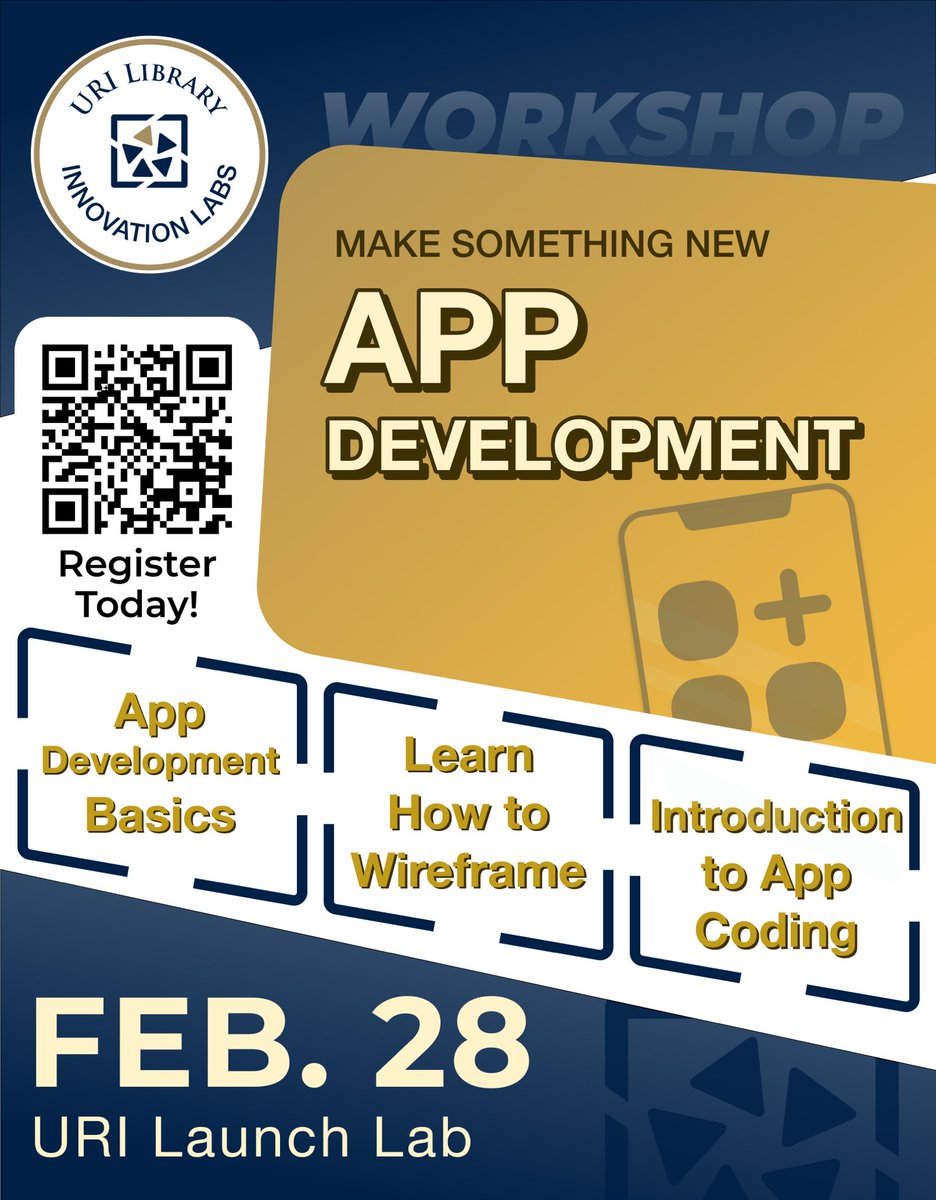 URI LIBRARY
INNOVATION LABS

WORKSHOP

MAKE SOMETHING NEW
APP
DEVELOPMENT

Register Today!

App Development Basics

Learn How to Wireframe

Introduction to App Coding

FEB. 28
URI Launch Lab